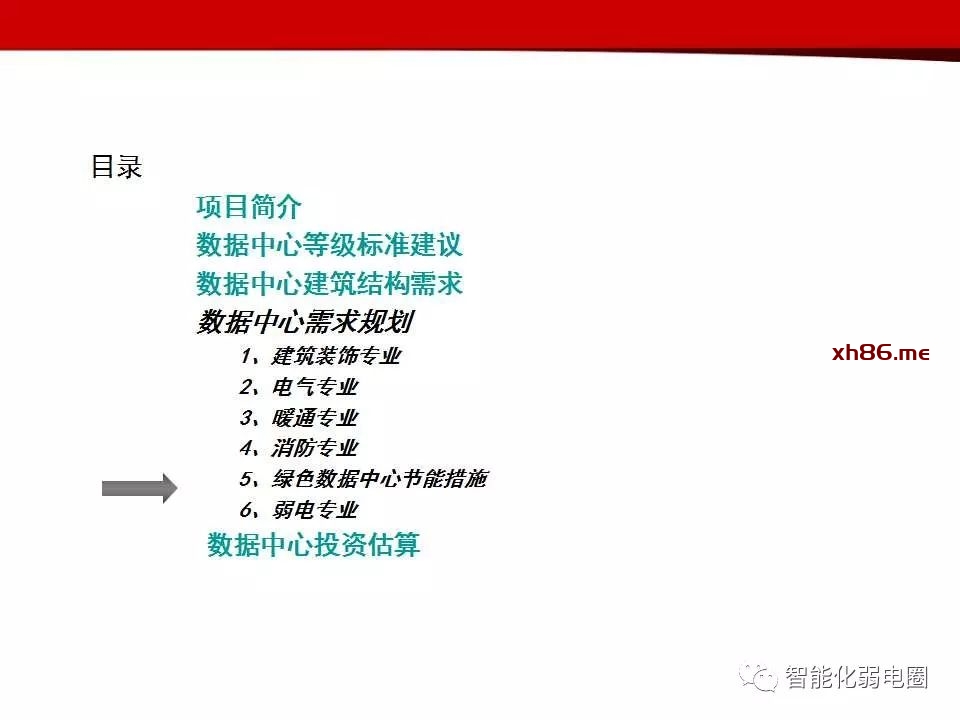 目录

项目简介

数据中心等级标准建议

数据中心建筑结构需求

数据中心需求规划

1、建筑装饰专业

2、电气专业

3、暖通专业

4、消防专业

5、绿色数据中心节能措施

6、弱电专业

数据中心投资估算

xh86.me

智能化弱电圈